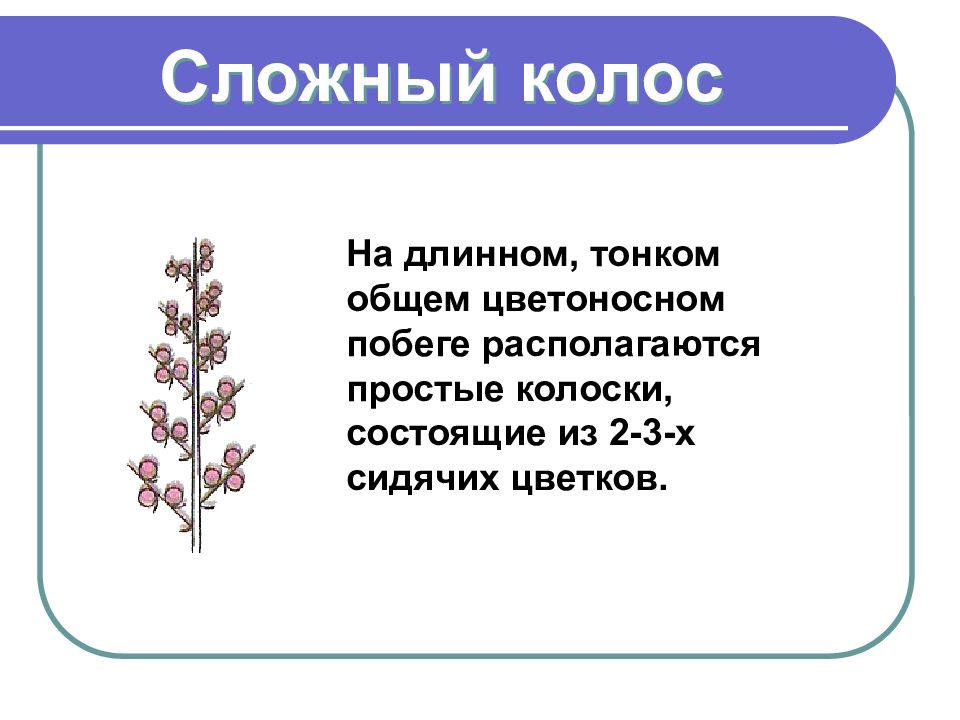 Сложный колос

На длинном, тонком общем цветоносном побеге располагаются простые колоски, состоящие из 2-3-х сидячих цветков.